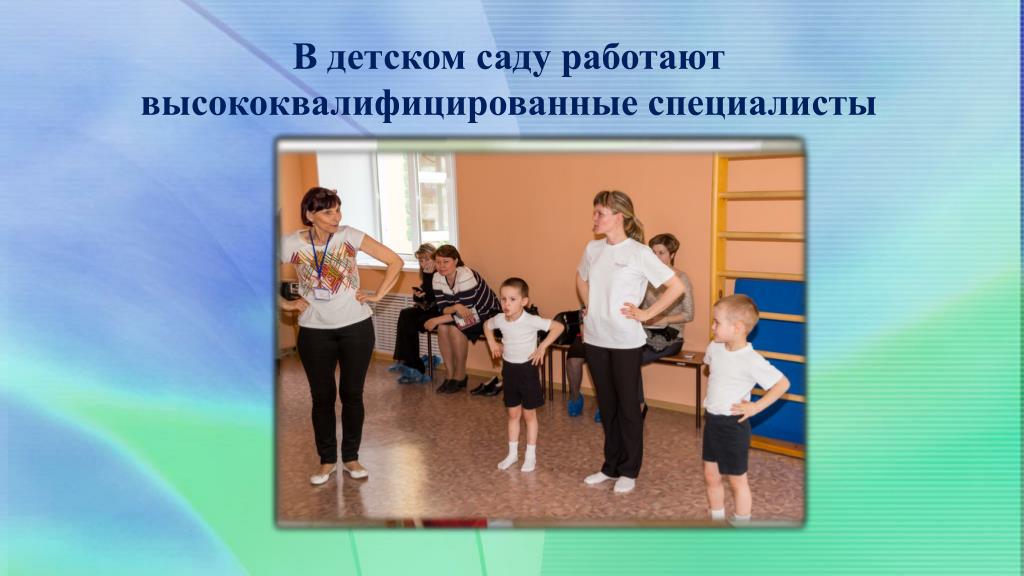 В детском саду работают высококвалифицированные специалисты